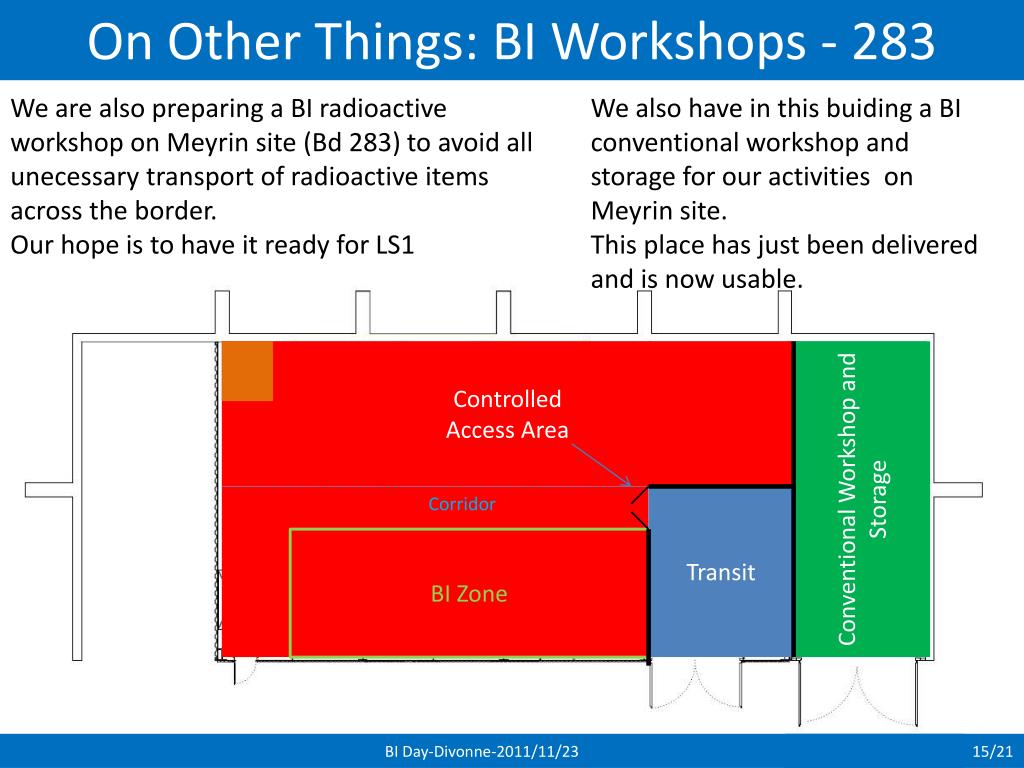 On Other Things: BI Workshops - 283

We are also preparing a BI radioactive workshop on Meyrin site (Bd 283) to avoid all unecessary transport of radioactive items across the border.
Our hope is to have it ready for LS1

We also have in this buiding a BI conventional workshop and storage for our activities on Meyrin site.
This place has just been delivered and is now usable.

Controlled Access Area

Corridor

BI Zone

Transit

Conventional Workshop and Storage

BI Day-Divonne-2011/11/23

15/21